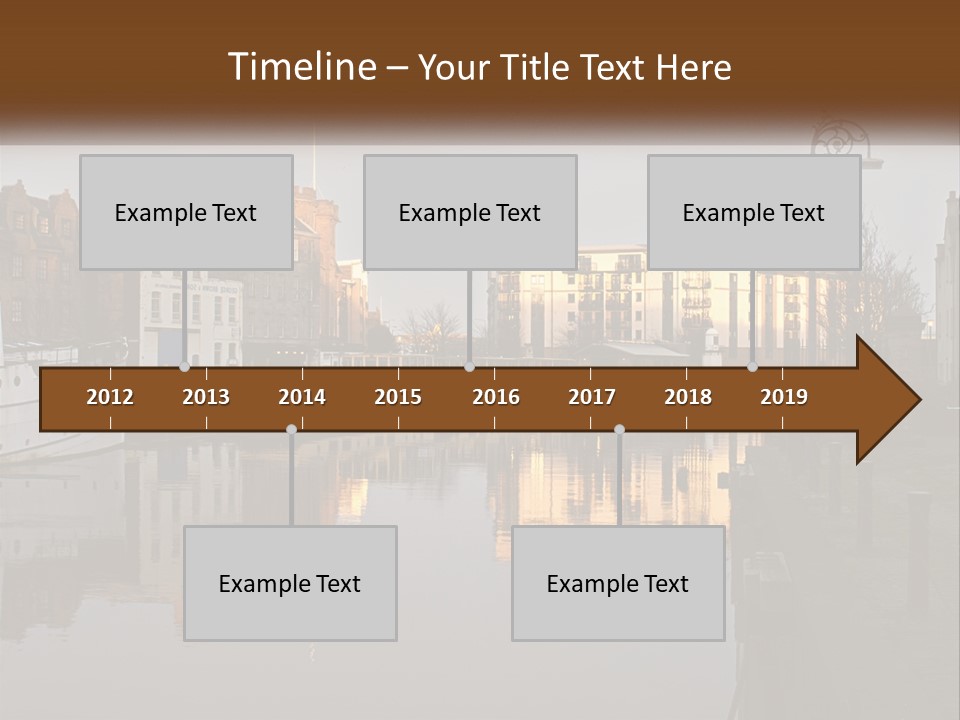 Timeline – Your Title Text Here

Example Text

Example Text

Example Text

2012 2013 2014 2015 2016 2017 2018 2019

Example Text

Example Text